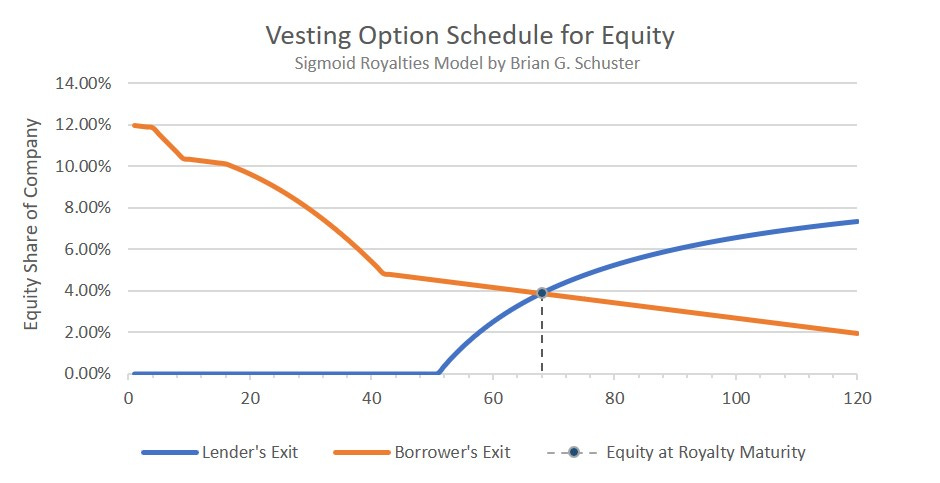 Vesting Option Schedule for Equity
Sigmoid Royalties Model by Brian G. Schuster

Equity Share of Company

14.00%
12.00%
10.00%
8.00%
6.00%
4.00%
2.00%
0.00%

0
20
40
60
80
100
120

Lender's Exit
Borrower's Exit
Equity at Royalty Maturity